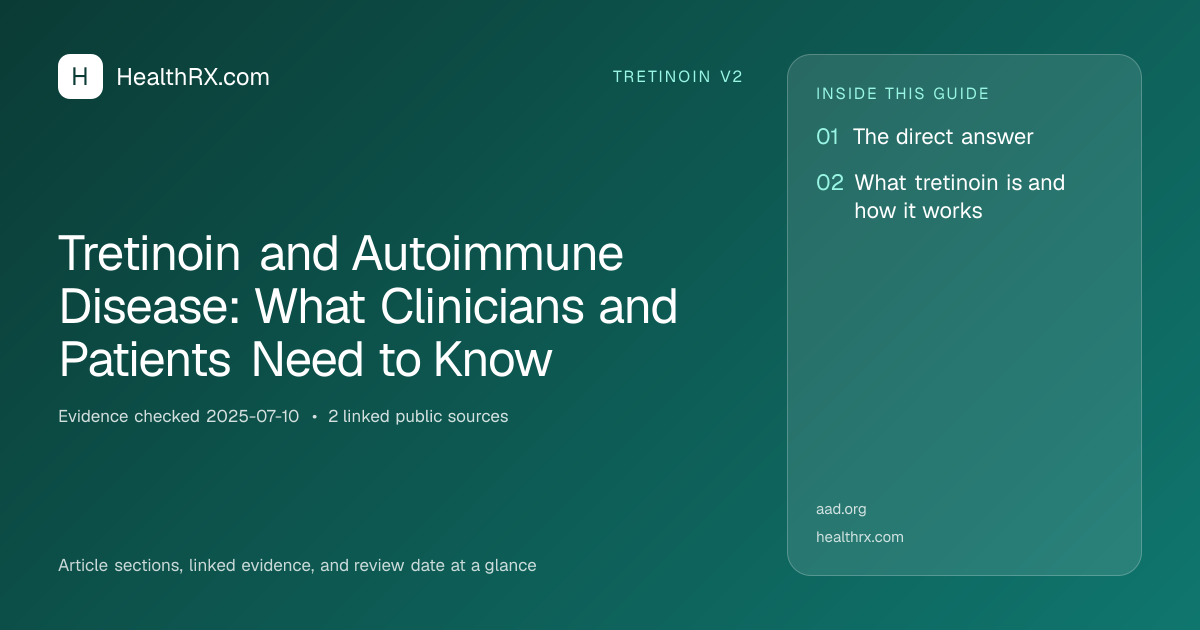 H HealthRX.com

TRETINOIN V2

Tretinoin and Autoimmune Disease: What Clinicians and Patients Need to Know

Evidence checked 2025-07-10 • 2 linked public sources

Article sections, linked evidence, and review date at a glance

INSIDE THIS GUIDE

01 The direct answer

02 What tretinoin is and how it works

aad.org

healthrx.com